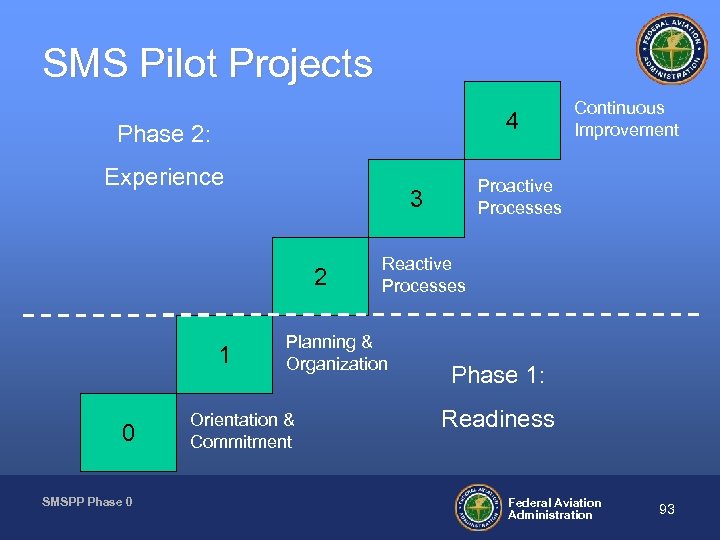 SMS Pilot Projects

FEDERAL AVIATION ADMINISTRATION

Phase 2:

Experience

4

Continuous Improvement

3

Proactive Processes

2

Reactive Processes

1

Planning & Organization

Phase 1:

Readiness

0

Orientation & Commitment

SMSPP Phase 0

FEDERAL AVIATION ADMINISTRATION

Federal Aviation Administration

93